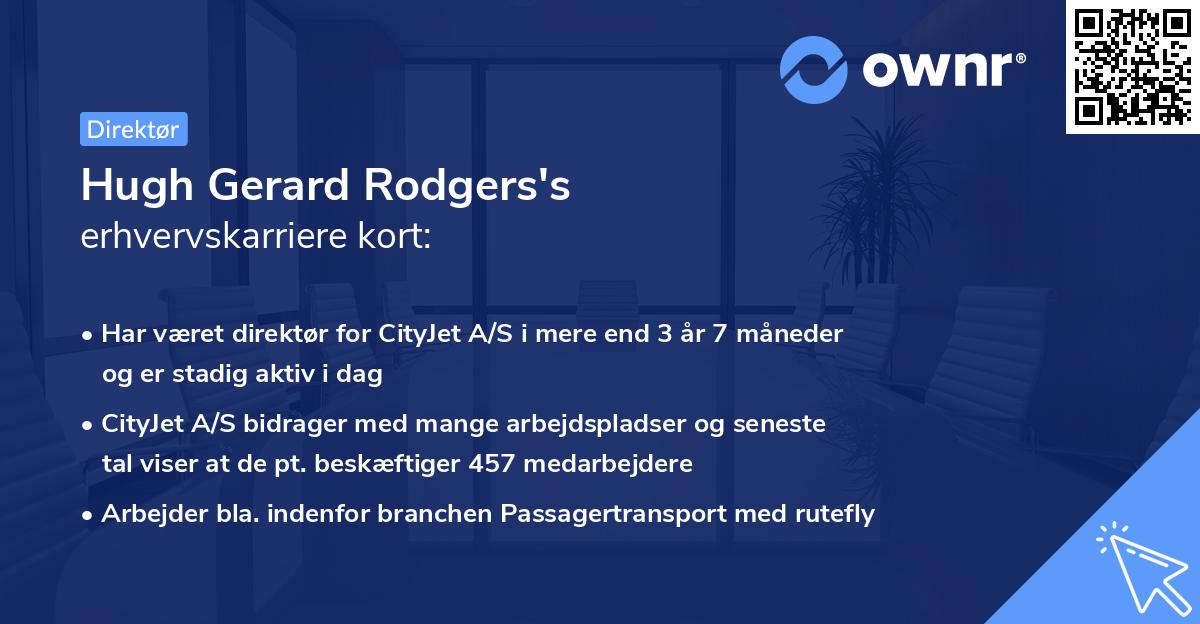 ownr®

Direktør

Hugh Gerard Rodgers's
erhvervskarriere kort:

• Har været direktør for CityJet A/S i mere end 3 år 7 måneder og er stadig aktiv i dag
• CityJet A/S bidrager med mange arbejdspladser og seneste tal viser at de pt. beskæftiger 457 medarbejdere
• Arbejder bla. indenfor branchen Passagertransport med rutefly